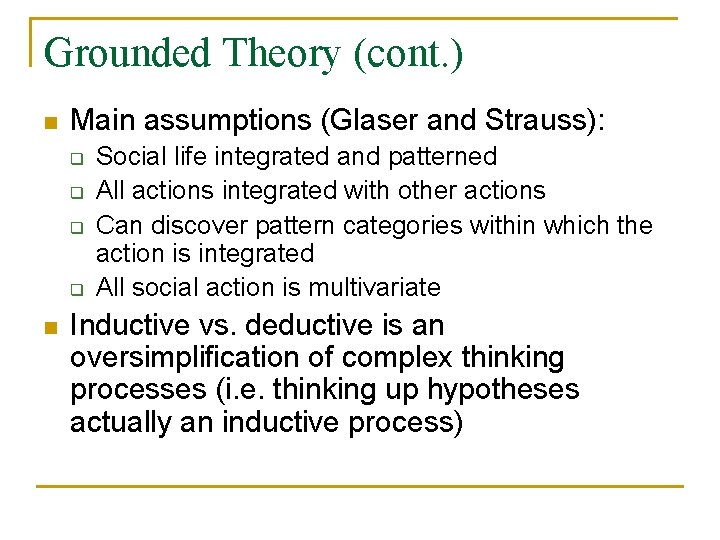 Grounded Theory (cont.)

- Main assumptions (Glaser and Strauss):
  - Social life integrated and patterned
  - All actions integrated with other actions
  - Can discover pattern categories within which the action is integrated
  - All social action is multivariate
- Inductive vs. deductive is an oversimplification of complex thinking processes (i.e. thinking up hypotheses actually an inductive process)